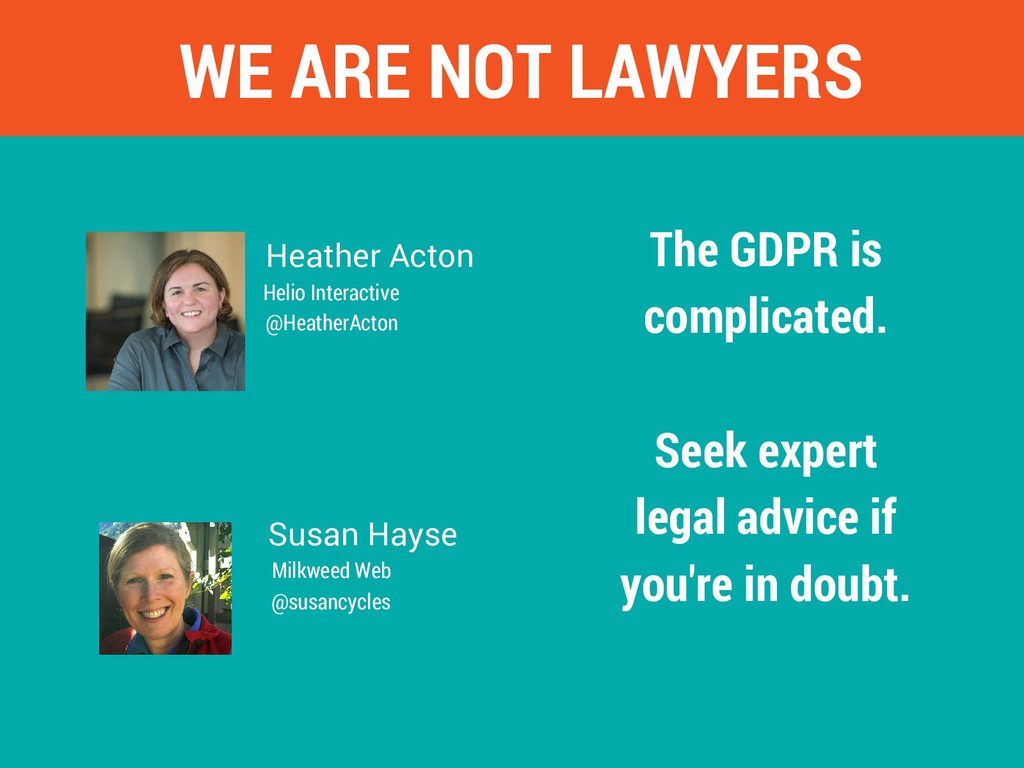 WE ARE NOT LAWYERS

Heather Acton
Helio Interactive
@HeatherActon

Susan Hayse
Milkweed Web
@susancycles

The GDPR is complicated.

Seek expert legal advice if you're in doubt.